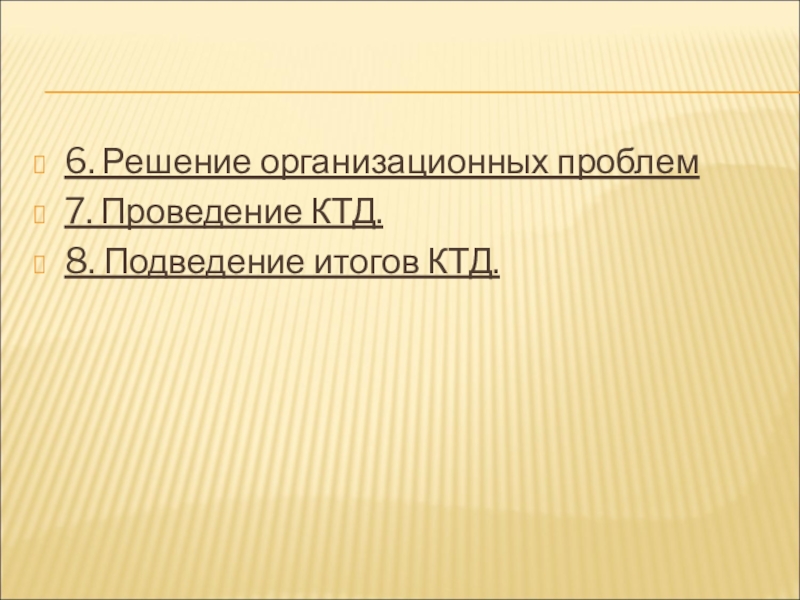 6. Решение организационных проблем
7. Проведение КТД.
8. Подведение итогов КТД.